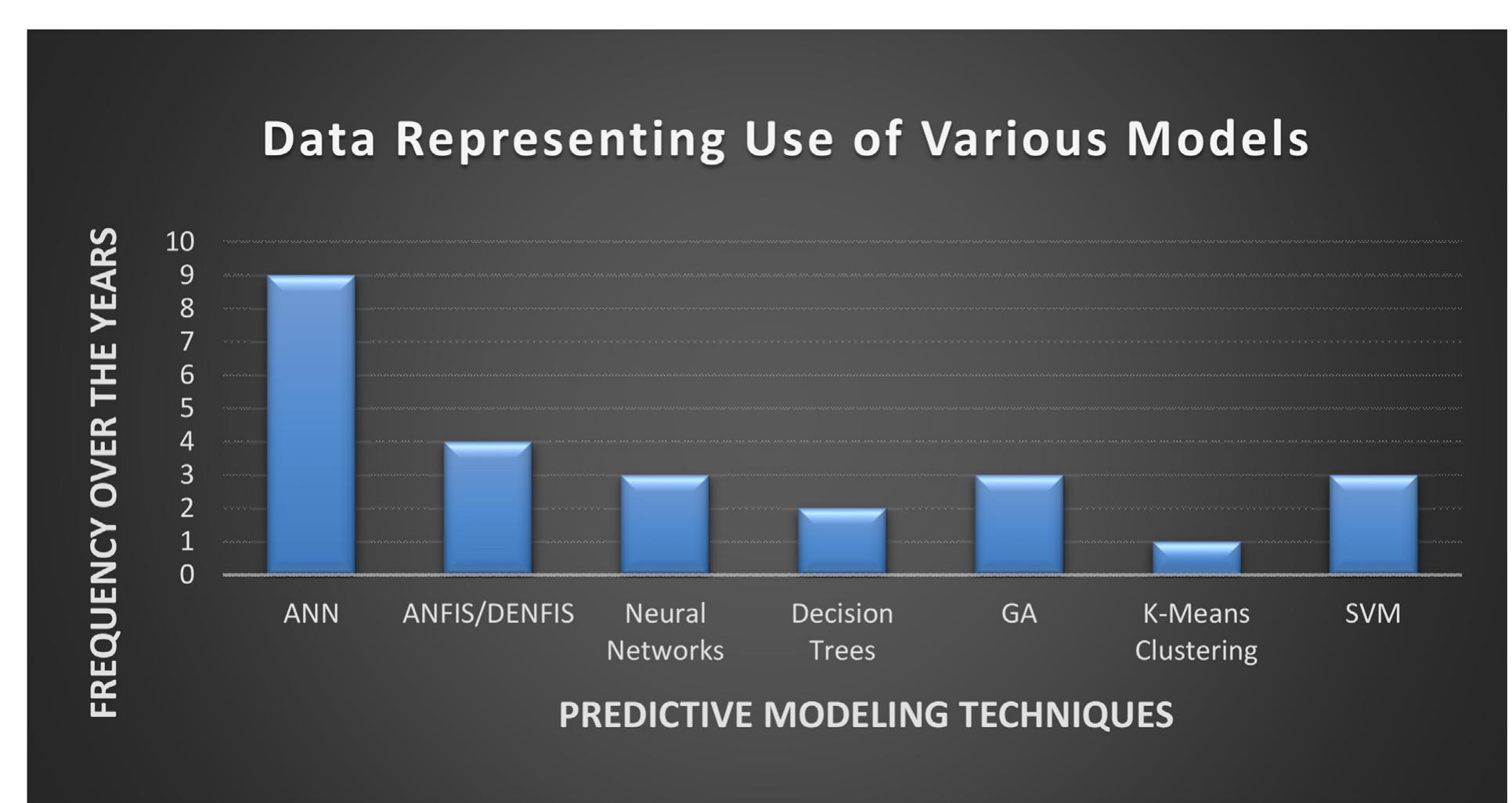 Data Representing Use of Various Models

FREQUENCY OVER THE YEARS

10
9
8
7
6
5
4
3
2
1
0

ANN
ANFIS/DENFIS
Neural Networks
Decision Trees
GA
K-Means Clustering
SVM

PREDICTIVE MODELING TECHNIQUES